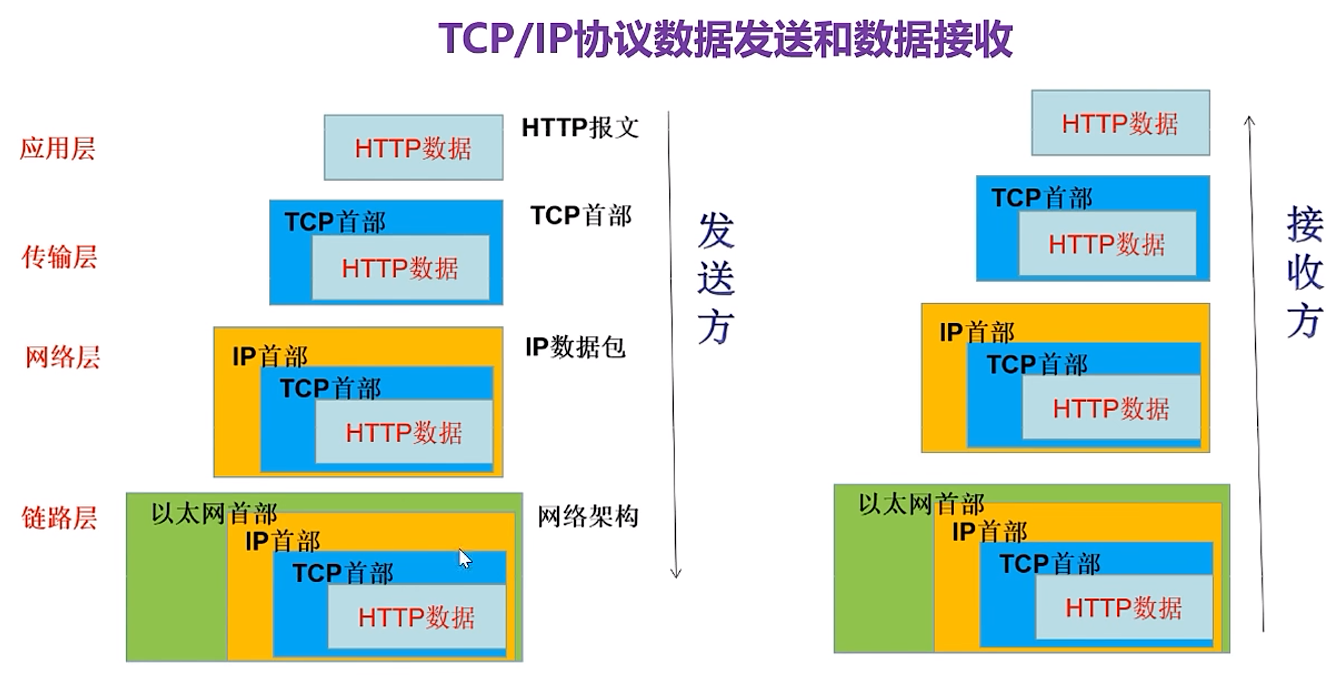 TCP/IP协议数据发送和数据接收

应用层

HTTP数据

HTTP报文

传输层

TCP首部

HTTP数据

TCP首部

网络层

IP首部

TCP首部

HTTP数据

IP数据包

链路层

以太网首部

IP首部

TCP首部

HTTP数据

网络架构

发送方

HTTP数据

TCP首部

HTTP数据

IP首部

TCP首部

HTTP数据

以太网首部

IP首部

TCP首部

HTTP数据

接收方